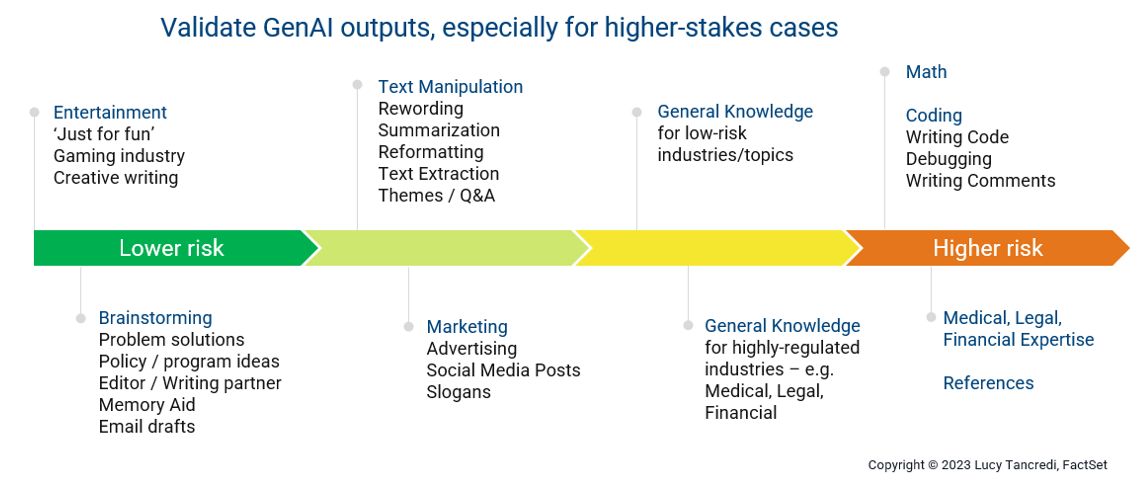 Validate GenAI outputs, especially for higher-stakes cases

Entertainment
'Just for fun'
Gaming industry
Creative writing

Text Manipulation
Rewording
Summarization
Reformatting
Text Extraction
Themes / Q&A

General Knowledge
for low-risk industries/topics

Math

Coding
Writing Code
Debugging
Writing Comments

Lower risk

Higher risk

Brainstorming
Problem solutions
Policy / program ideas
Editor / Writing partner
Memory Aid
Email drafts

Marketing
Advertising
Social Media Posts
Slogans

General Knowledge
for highly-regulated industries – e.g. Medical, Legal, Financial

Medical, Legal, Financial Expertise

References

Copyright © 2023 Lucy Tancredi, FactSet